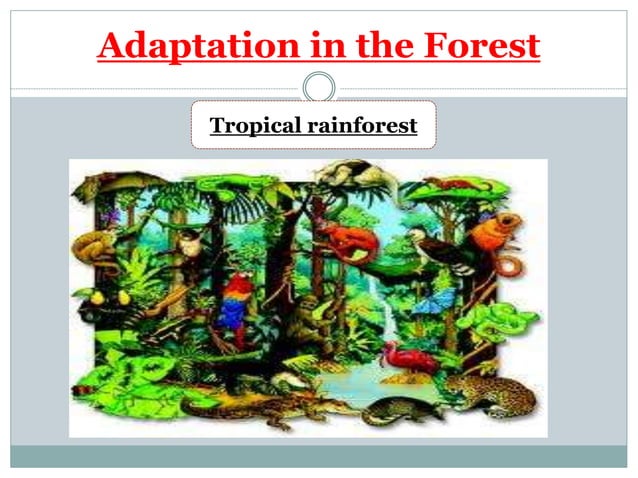 Adaptation in the Forest

Tropical rainforest